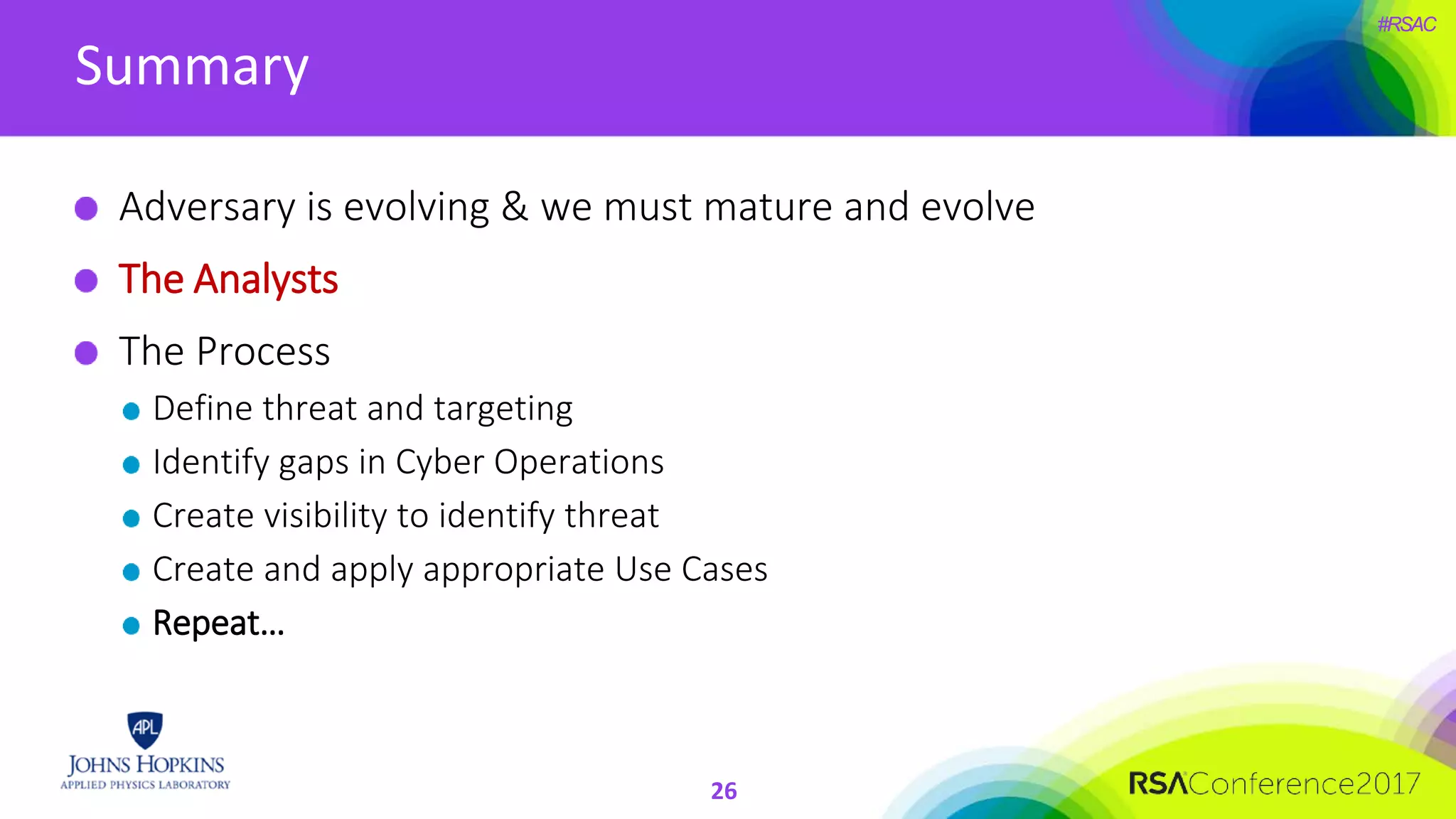 #RSAC

Summary

Adversary is evolving & we must mature and evolve

The Analysts

The Process

Define threat and targeting

Identify gaps in Cyber Operations

Create visibility to identify threat

Create and apply appropriate Use Cases

Repeat…

APL
JOHNS HOPKINS
APPLIED PHYSICS LABORATORY

26

RSAConference2017